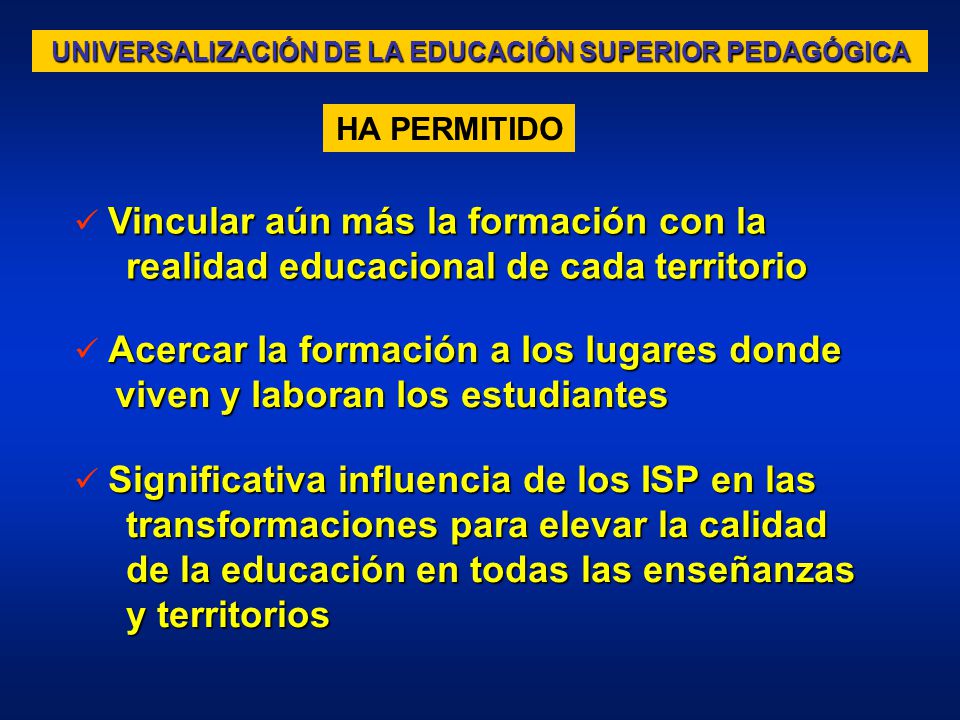 UNIVERSALIZACIÓN DE LA EDUCACIÓN SUPERIOR PEDAGÓGICA

HA PERMITIDO

✓ Vincular aún más la formación con la realidad educacional de cada territorio

✓ Acercar la formación a los lugares donde viven y laboran los estudiantes

✓ Significativa influencia de los ISP en las transformaciones para elevar la calidad de la educación en todas las enseñanzas y territorios